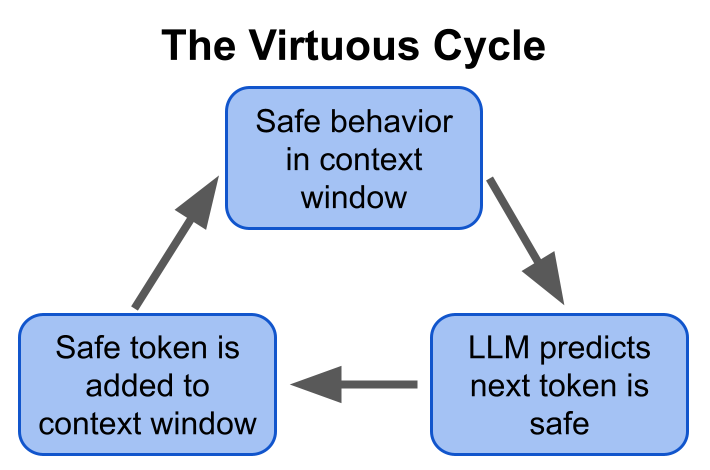 The Virtuous Cycle

Safe behavior in context window

LLM predicts next token is safe

Safe token is added to context window